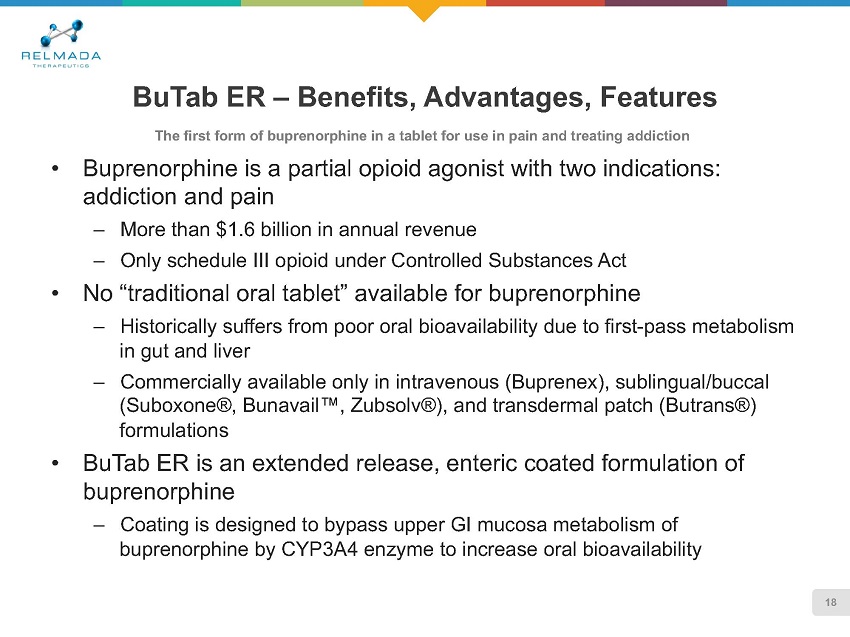 RELMADA
THERAPEUTICS

BuTab ER – Benefits, Advantages, Features

The first form of buprenorphine in a tablet for use in pain and treating addiction

• Buprenorphine is a partial opioid agonist with two indications: addiction and pain
– More than \$1.6 billion in annual revenue
– Only schedule III opioid under Controlled Substances Act
• No “traditional oral tablet” available for buprenorphine
– Historically suffers from poor oral bioavailability due to first-pass metabolism in gut and liver
– Commercially available only in intravenous (Buprenex), sublingual/buccal (Suboxone®, Bunavail™, Zubsolv®), and transdermal patch (Butrans®) formulations
• BuTab ER is an extended release, enteric coated formulation of buprenorphine
– Coating is designed to bypass upper GI mucosa metabolism of buprenorphine by CYP3A4 enzyme to increase oral bioavailability

18